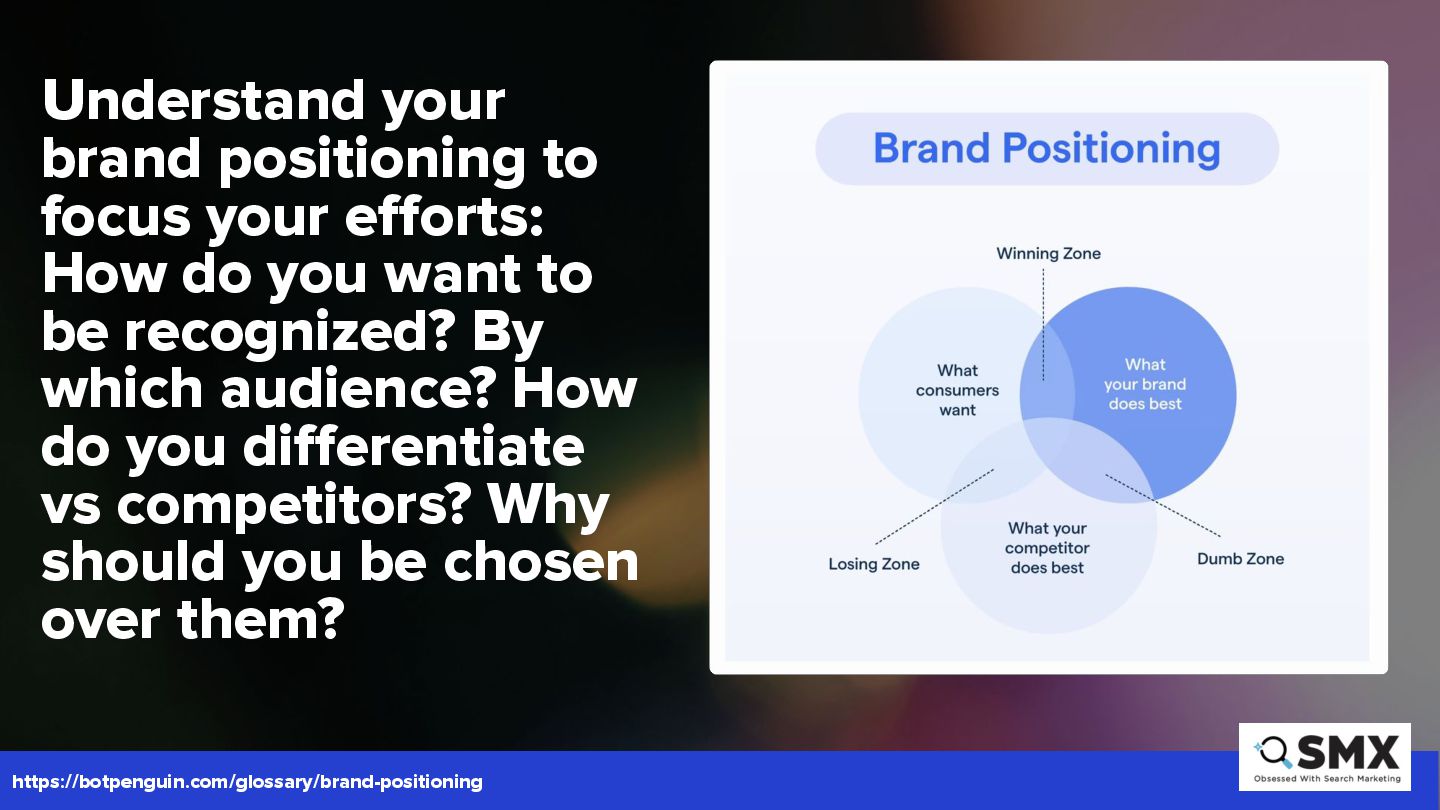 Understand your brand positioning to focus your efforts: How do you want to be recognized? By which audience? How do you differentiate vs competitors? Why should you be chosen over them?

Brand Positioning

Winning Zone

What consumers want

What your brand does best

What your competitor does best

Losing Zone

Dumb Zone

https://botpenguin.com/glossary/brand-positioning

SMX
Obsessed With Search Marketing